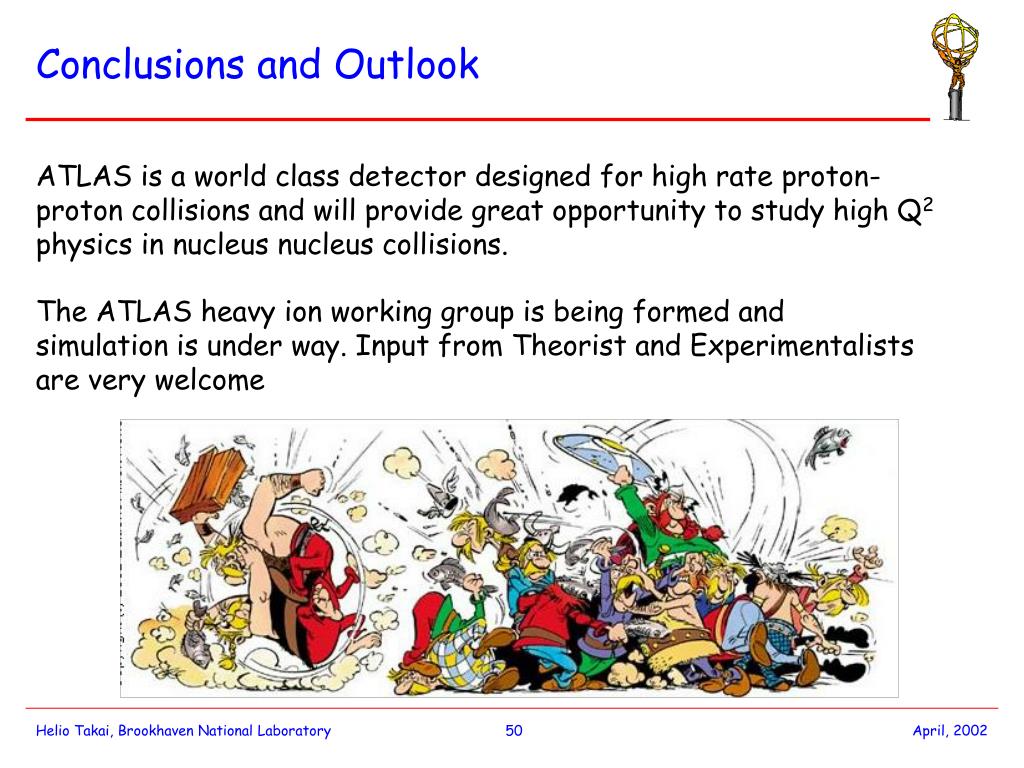 Conclusions and Outlook

ATLAS is a world class detector designed for high rate proton-proton collisions and will provide great opportunity to study high $Q^2$ physics in nucleus nucleus collisions.

The ATLAS heavy ion working group is being formed and simulation is under way. Input from Theorist and Experimentalists are very welcome

Helio Takai, Brookhaven National Laboratory 50 April, 2002